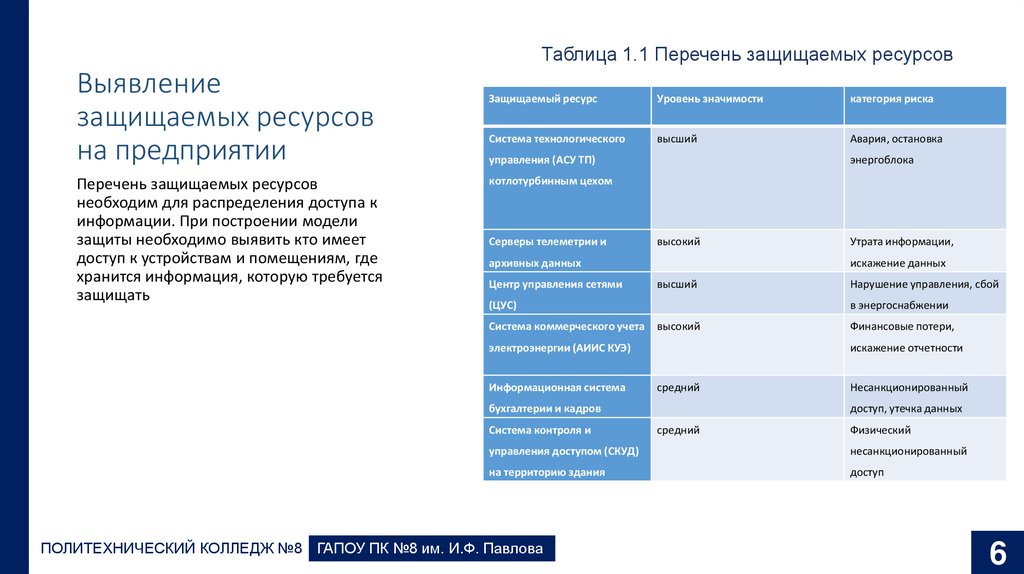 Выявление защищаемых ресурсов на предприятии

Перечень защищаемых ресурсов необходим для распределения доступа к информации. При построении модели защиты необходимо выявить кто имеет доступ к устройствам и помещениям, где хранится информация, которую требуется защищать

Таблица 1.1 Перечень защищаемых ресурсов

| Защищаемый ресурс | Уровень значимости | категория риска |
|---|---|---|
| Система технологического управления (АСУ ТП) котлотурбинным цехом | высший | Авария, остановка энергоблока |
| Серверы телеметрии и архивных данных | высокий | Утрата информации, искажение данных |
| Центр управления сетями (ЦУС) | высший | Нарушение управления, сбой в энергоснабжении |
| Система коммерческого учета электроэнергии (АИИС КУЭ) | высокий | Финансовые потери, искажение отчетности |
| Информационная система бухгалтерии и кадров | средний | Несанкционированный доступ, утечка данных |
| Система контроля и управления доступом (СКУД) на территорию здания | средний | Физический несанкционированный доступ |

ПОЛИТЕХНИЧЕСКИЙ КОЛЛЕДЖ №8 ГАПОУ ПК №8 им. И.Ф. Павлова

6